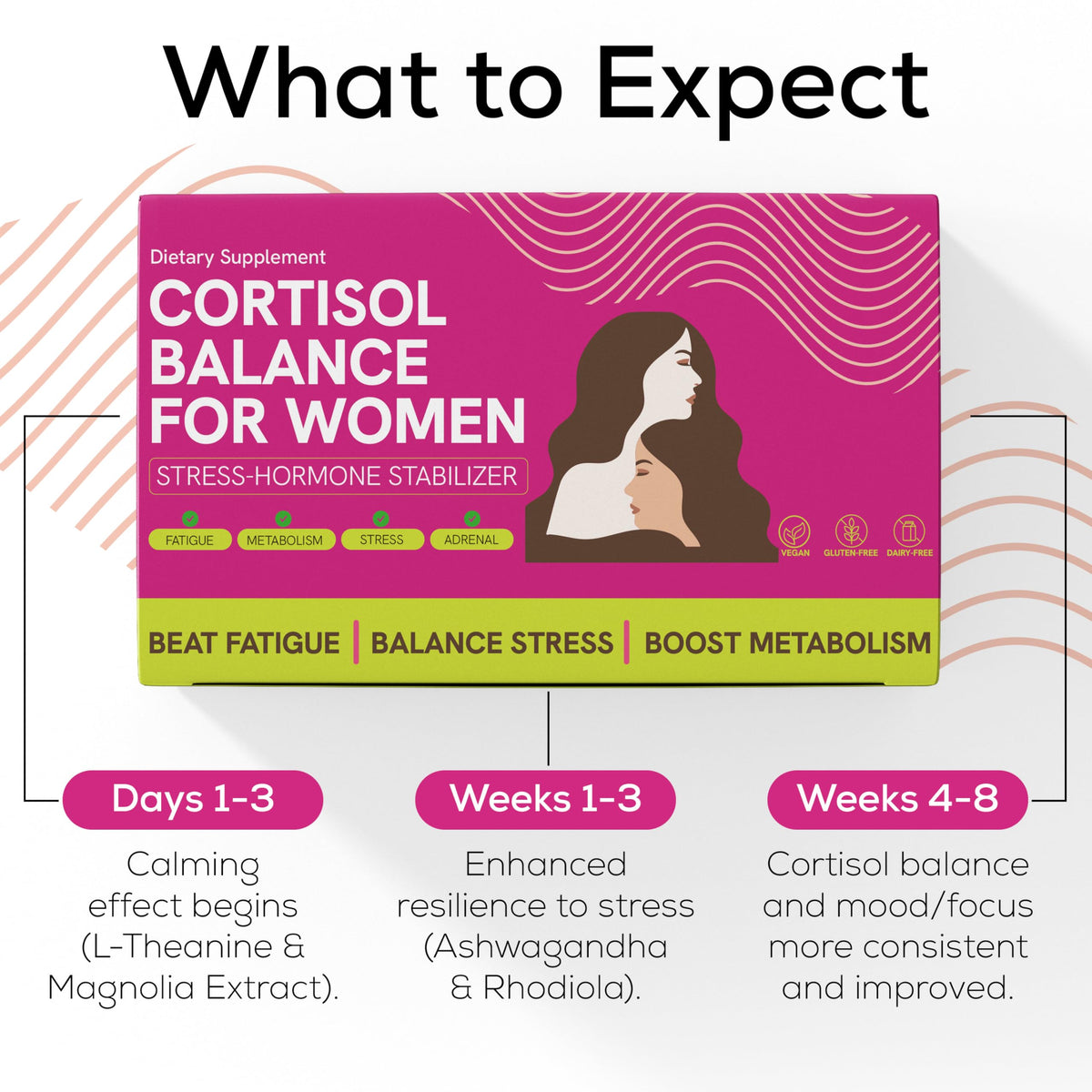 What to Expect

Dietary Supplement

CORTISOL BALANCE FOR WOMEN

STRESS-HORMONE STABILIZER

FATIGUE METABOLISM STRESS ADRENAL

VEGAN GLUTEN-FREE DAIRY-FREE

BEAT FATIGUE | BALANCE STRESS | BOOST METABOLISM

Days 1-3

Calming effect begins (L-Theanine & Magnolia Extract).

Weeks 1-3

Enhanced resilience to stress (Ashwagandha & Rhodiola).

Weeks 4-8

Cortisol balance and mood/focus more consistent and improved.